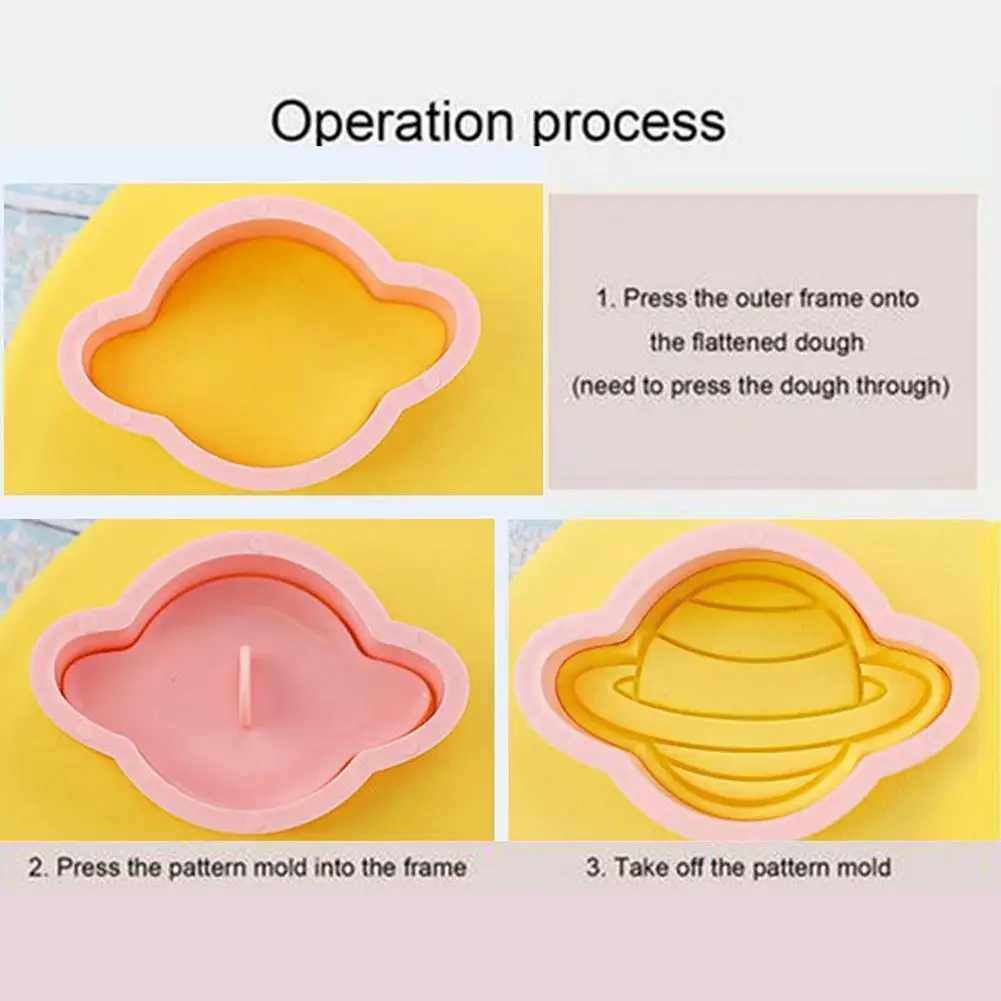 Operation process

1. Press the outer frame onto the flattened dough (need to press the dough through)

2. Press the pattern mold into the frame

3. Take off the pattern mold